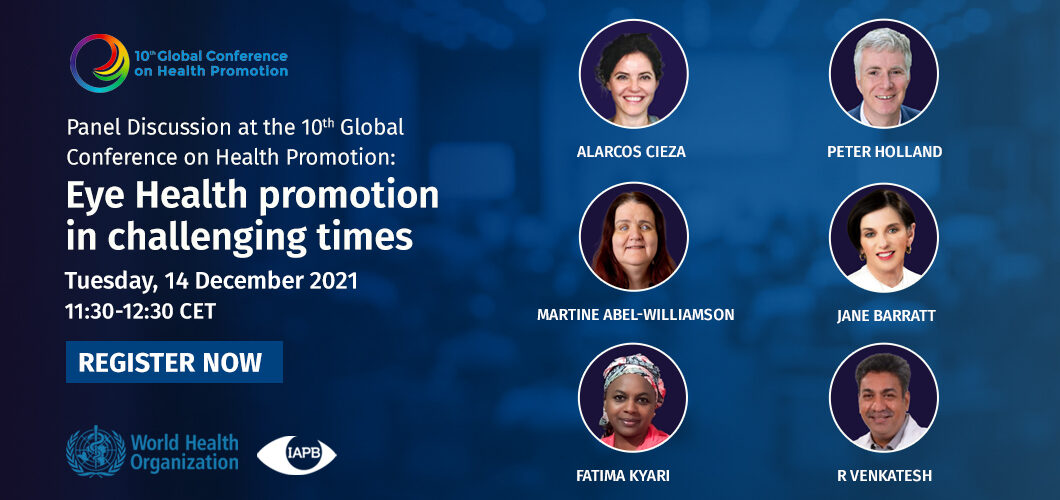 10th Global Conference on Health Promotion

Panel Discussion at the 10th Global Conference on Health Promotion:

Eye Health promotion in challenging times

Tuesday, 14 December 2021
11:30-12:30 CET

REGISTER NOW

World Health Organization

IAPB

ALARCOS CIEZA

PETER HOLLAND

MARTINE ABEL-WILLIAMSON

JANE BARRATT

FATIMA KYARI

R VENKATESH